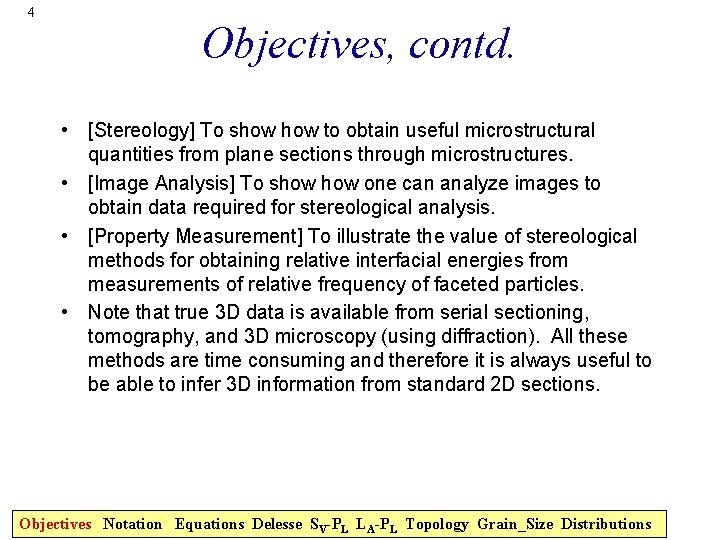 4

Objectives, contd.

• [Stereology] To show how to obtain useful microstructural quantities from plane sections through microstructures.

• [Image Analysis] To show how one can analyze images to obtain data required for stereological analysis.

• [Property Measurement] To illustrate the value of stereological methods for obtaining relative interfacial energies from measurements of relative frequency of faceted particles.

• Note that true 3D data is available from serial sectioning, tomography, and 3D microscopy (using diffraction). All these methods are time consuming and therefore it is always useful to be able to infer 3D information from standard 2D sections.

Objectives Notation Equations Delesse $S_V$-$P_L$ $L_A$-$P_L$ Topology Grain_Size Distributions